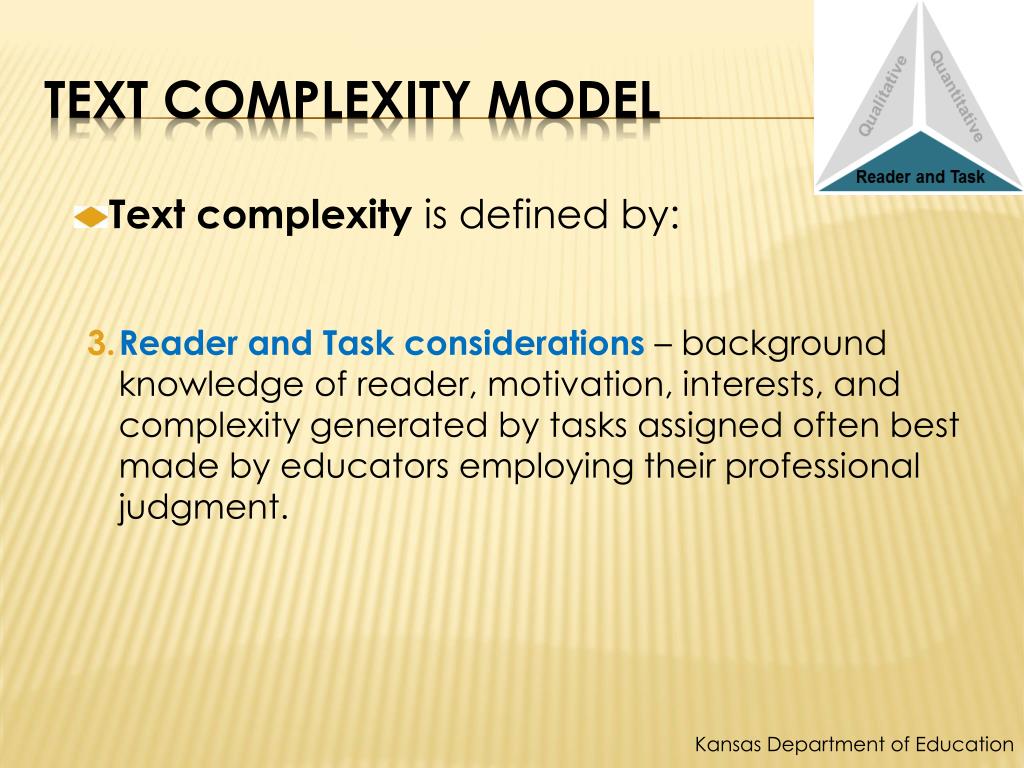 TEXT COMPLEXITY MODEL

Qualitative

Quantitative

Reader and Task

Text complexity is defined by:

3. Reader and Task considerations – background knowledge of reader, motivation, interests, and complexity generated by tasks assigned often best made by educators employing their professional judgment.

Kansas Department of Education